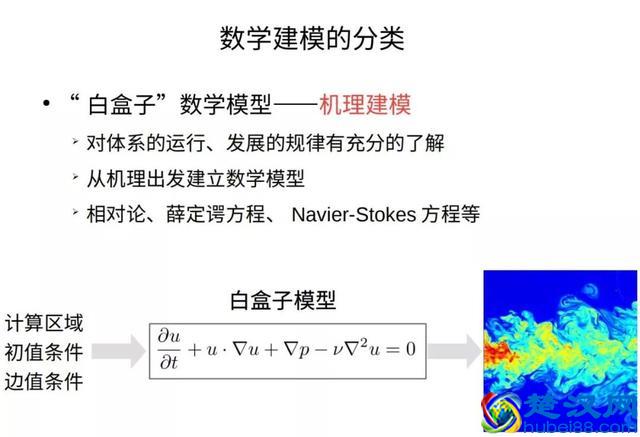 数学建模的分类

• “白盒子”数学模型——机理建模

➢ 对体系的运行、发展的规律有充分的了解

➢ 从机理出发建立数学模型

➢ 相对论、薛定谔方程、 Navier-Stokes 方程等

白盒子模型

计算区域
初值条件
边值条件

$\frac{\partial u}{\partial t} + u \cdot \nabla u + \nabla p - \nu \nabla^2 u = 0$

楚汉网
hubei88.com